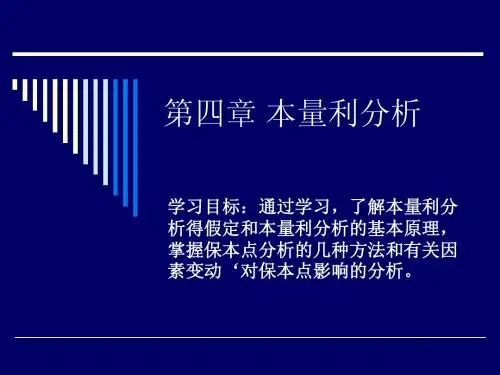 第四章 本量利分析

学习目标：通过学习，了解本量利分析得假定和本量利分析的基本原理，掌握保本点分析的几种方法和有关因素变动‘对保本点影响的分析。